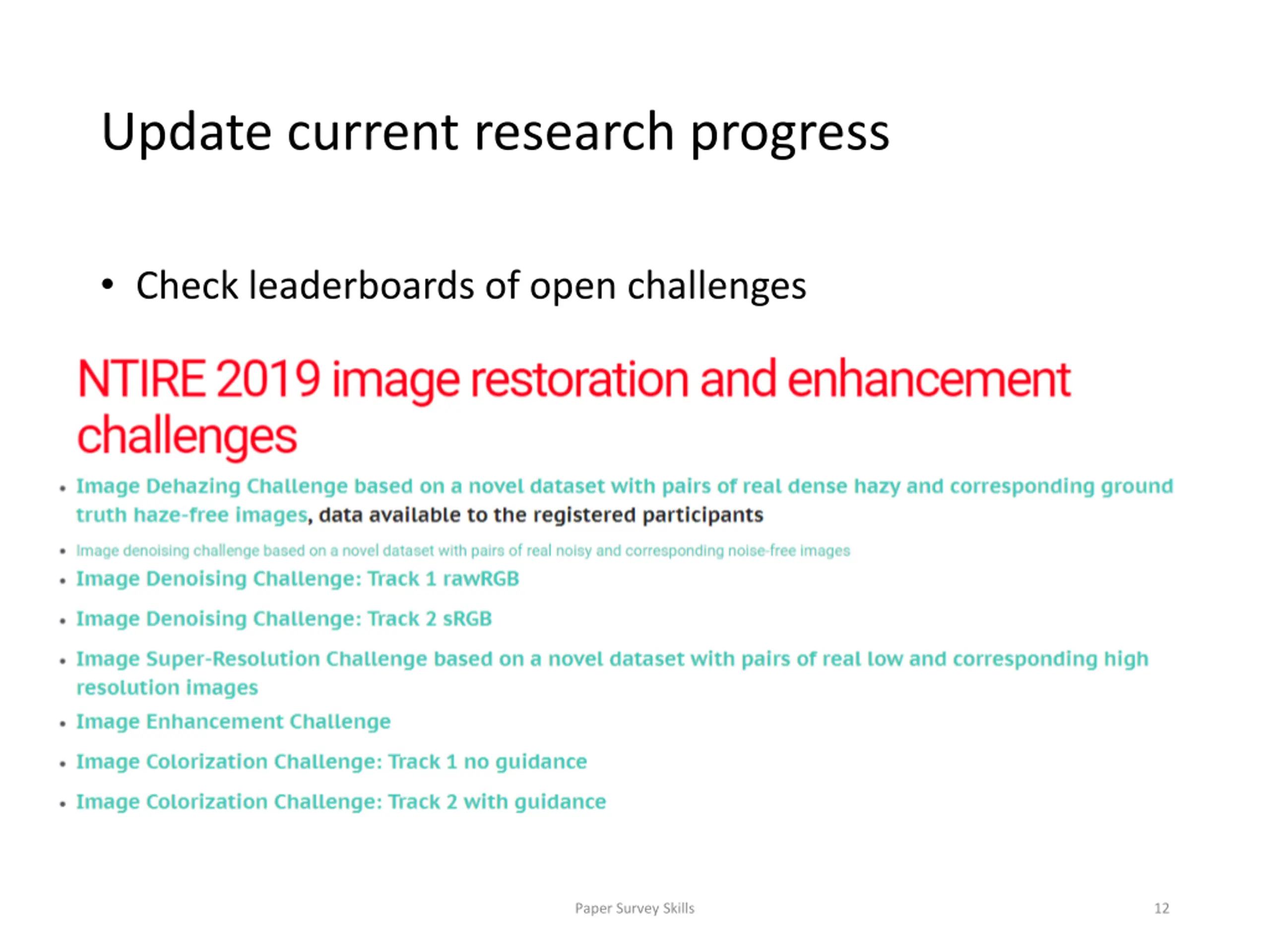 Update current research progress

• Check leaderboards of open challenges

NTIRE 2019 image restoration and enhancement challenges

• Image Dehazing Challenge based on a novel dataset with pairs of real dense hazy and corresponding ground truth haze-free images, data available to the registered participants
• Image denoising challenge based on a novel dataset with pairs of real noisy and corresponding noise-free images
• Image Denoising Challenge: Track 1 rawRGB
• Image Denoising Challenge: Track 2 sRGB
• Image Super-Resolution Challenge based on a novel dataset with pairs of real low and corresponding high resolution images
• Image Enhancement Challenge
• Image Colorization Challenge: Track 1 no guidance
• Image Colorization Challenge: Track 2 with guidance

Paper Survey Skills

12